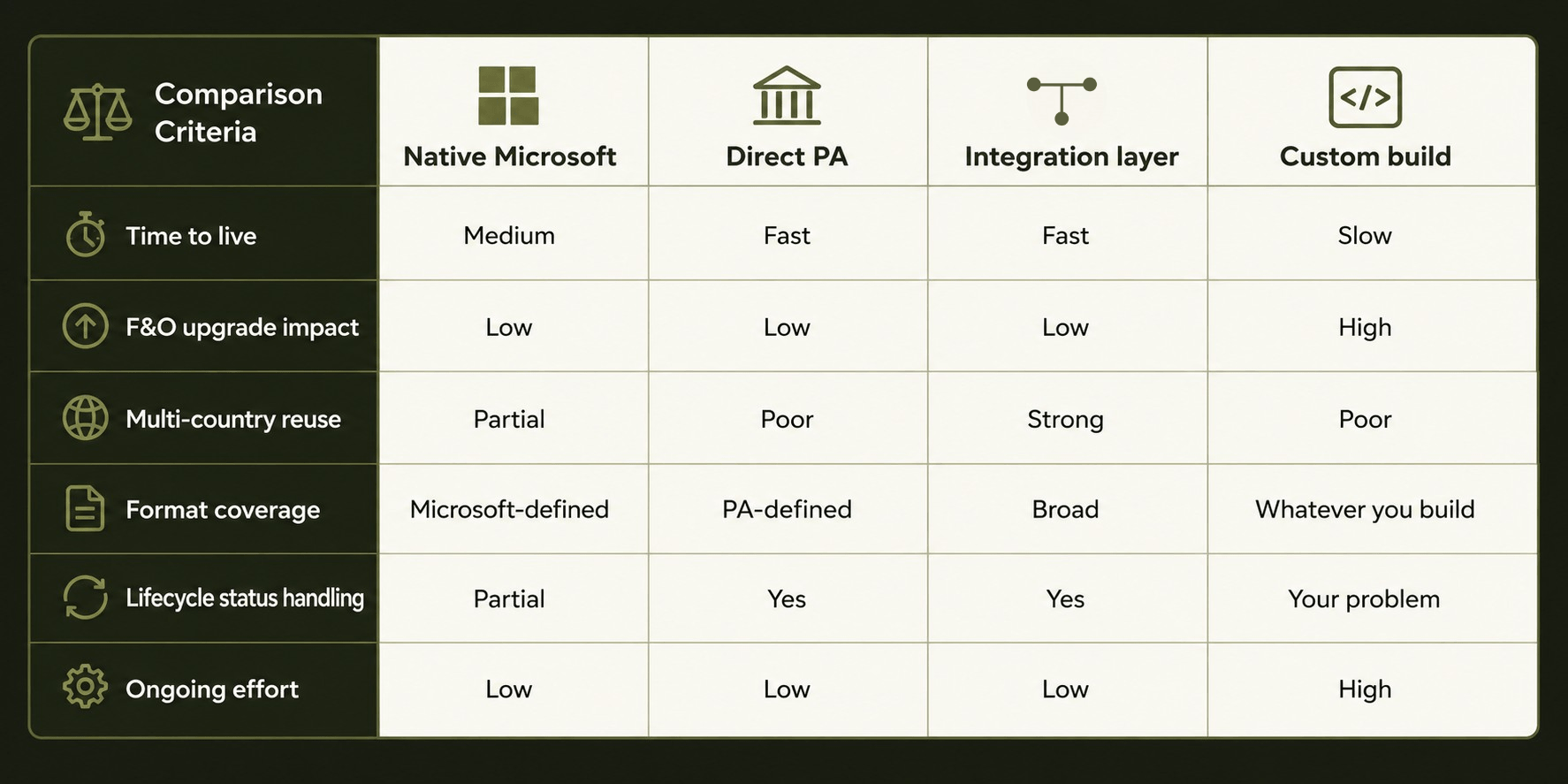 | Comparison Criteria | Native Microsoft | Direct PA | Integration layer | Custom build |
|---|---|---|---|---|
| Time to live | Medium | Fast | Fast | Slow |
| F&O upgrade impact | Low | Low | Low | High |
| Multi-country reuse | Partial | Poor | Strong | Poor |
| Format coverage | Microsoft-defined | PA-defined | Broad | Whatever you build |
| Lifecycle status handling | Partial | Yes | Yes | Your problem |
| Ongoing effort | Low | Low | Low | High |